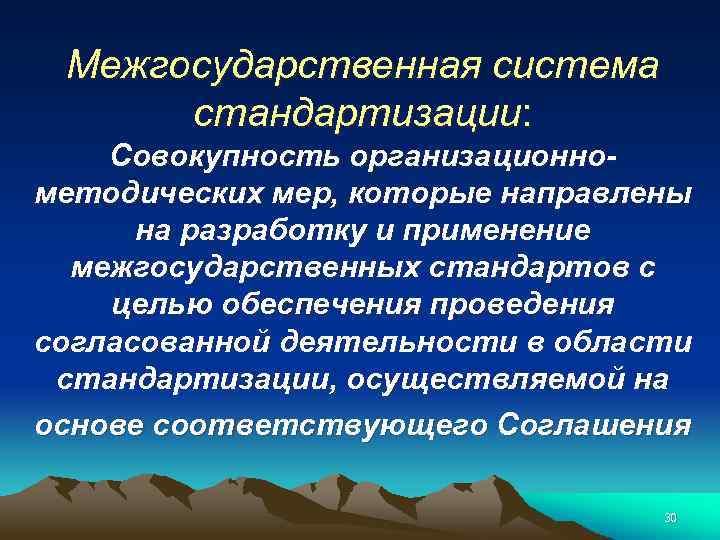 Межгосударственная система стандартизации:

Совокупность организационно-методических мер, которые направлены на разработку и применение межгосударственных стандартов с целью обеспечения проведения согласованной деятельности в области стандартизации, осуществляемой на основе соответствующего Соглашения

30